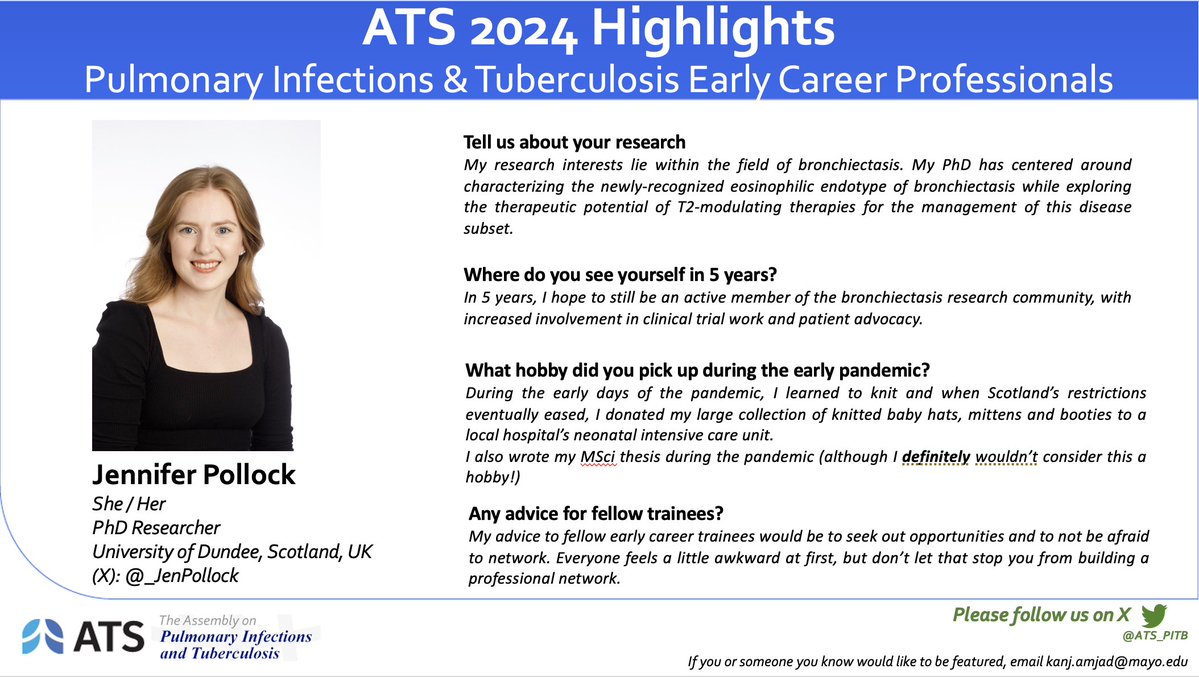 ATS 2024 Highlights
Pulmonary Infections & Tuberculosis Early Career Professionals

Jennifer Pollock
She / Her
PhD Researcher
University of Dundee, Scotland, UK
(X): @_JenPollock

Tell us about your research
My research interests lie within the field of bronchiectasis. My PhD has centered around characterizing the newly-recognized eosinophilic endotype of bronchiectasis while exploring the therapeutic potential of T2-modulating therapies for the management of this disease subset.

Where do you see yourself in 5 years?
In 5 years, I hope to still be an active member of the bronchiectasis research community, with increased involvement in clinical trial work and patient advocacy.

What hobby did you pick up during the early pandemic?
During the early days of the pandemic, I learned to knit and when Scotland's restrictions eventually eased, I donated my large collection of knitted baby hats, mittens and booties to a local hospital's neonatal intensive care unit.
I also wrote my MSci thesis during the pandemic (although I definitely wouldn't consider this a hobby!)

Any advice for fellow trainees?
My advice to fellow early career trainees would be to seek out opportunities and to not be afraid to network. Everyone feels a little awkward at first, but don't let that stop you from building a professional network.

ATS The Assembly on Pulmonary Infections and Tuberculosis

Please follow us on X
@ATS_PITB

If you or someone you know would like to be featured, email kanj.amjad@mayo.edu